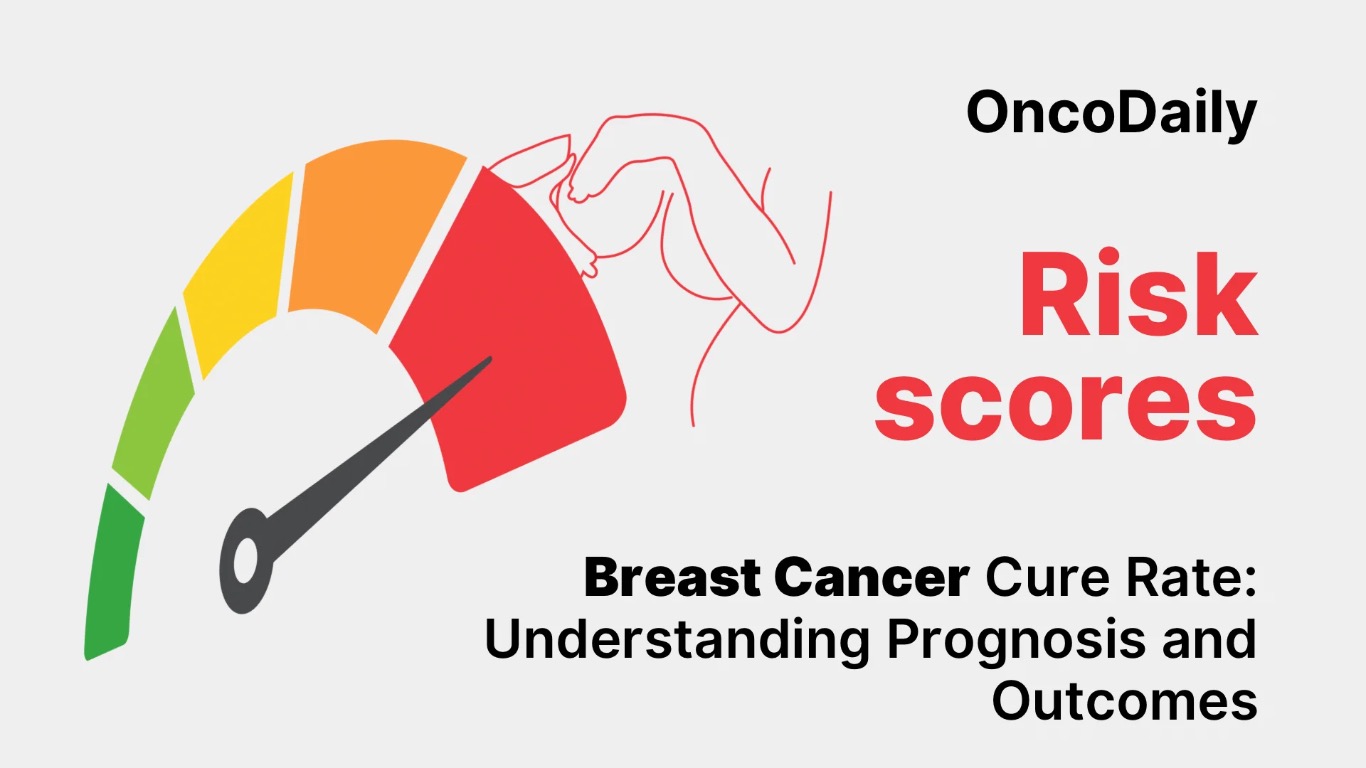 OncoDaily

Risk scores

Breast Cancer Cure Rate: Understanding Prognosis and Outcomes